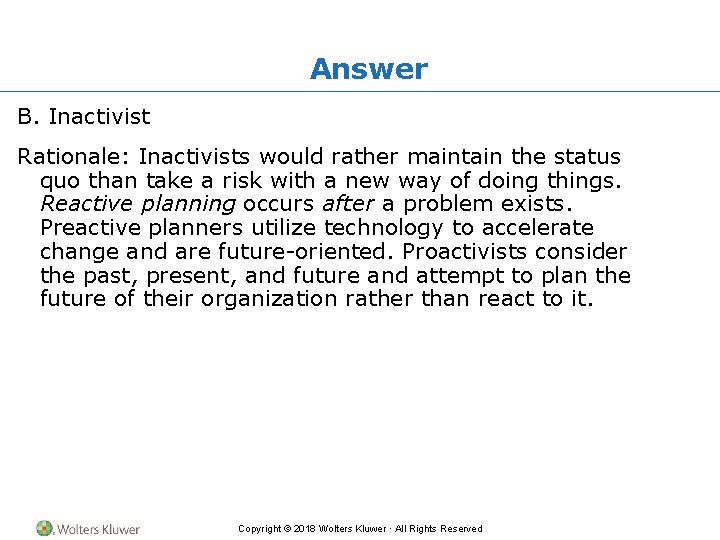 Answer

B. Inactivist

Rationale: Inactivists would rather maintain the status quo than take a risk with a new way of doing things. Reactive planning occurs after a problem exists. Preactive planners utilize technology to accelerate change and are future-oriented. Proactivists consider the past, present, and future and attempt to plan the future of their organization rather than react to it.

Wolters Kluwer

Copyright © 2018 Wolters Kluwer · All Rights Reserved